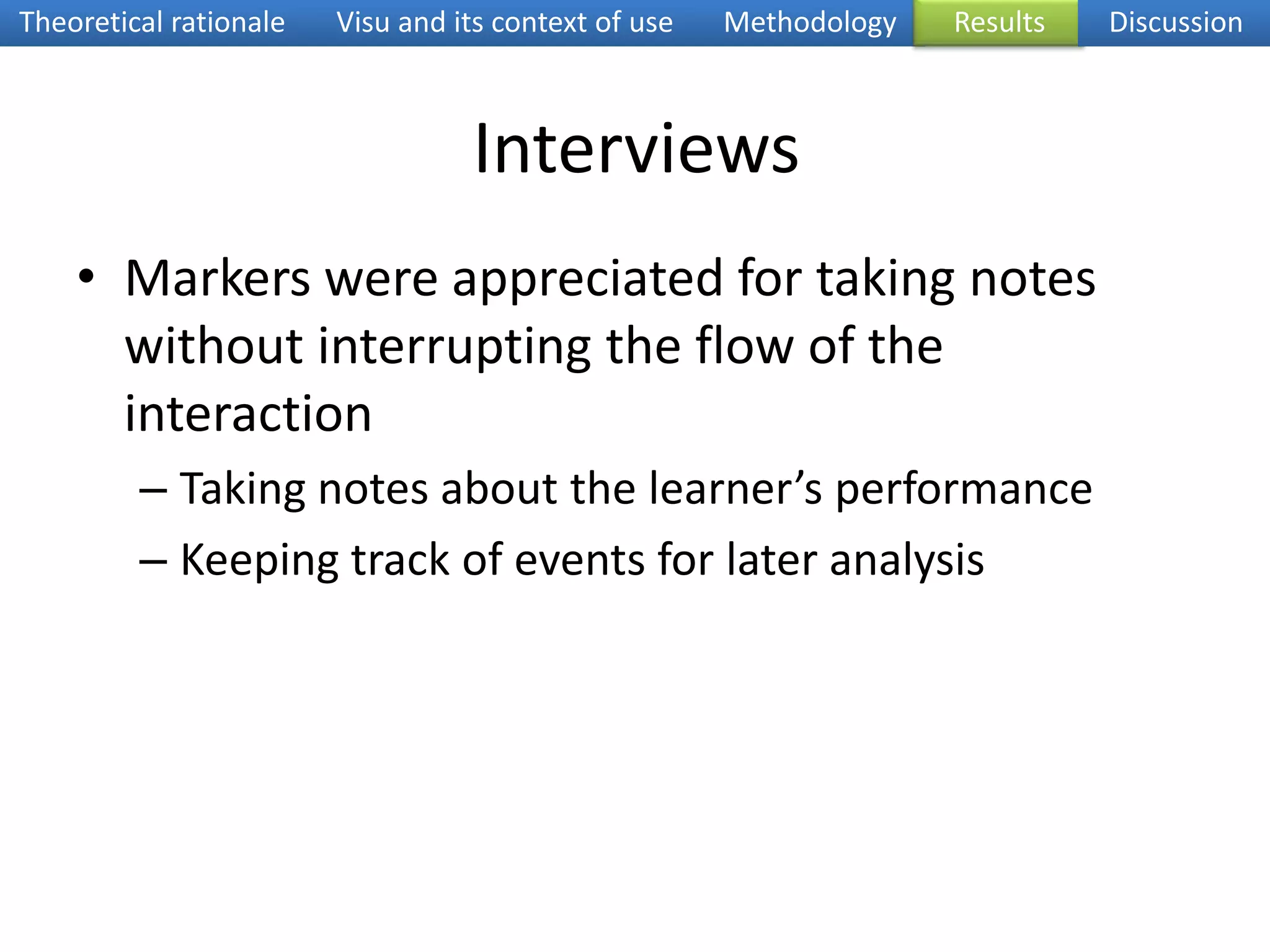 Theoretical rationale Visu and its context of use Methodology Results Discussion

Interviews

• Markers were appreciated for taking notes without interrupting the flow of the interaction
– Taking notes about the learner’s performance
– Keeping track of events for later analysis